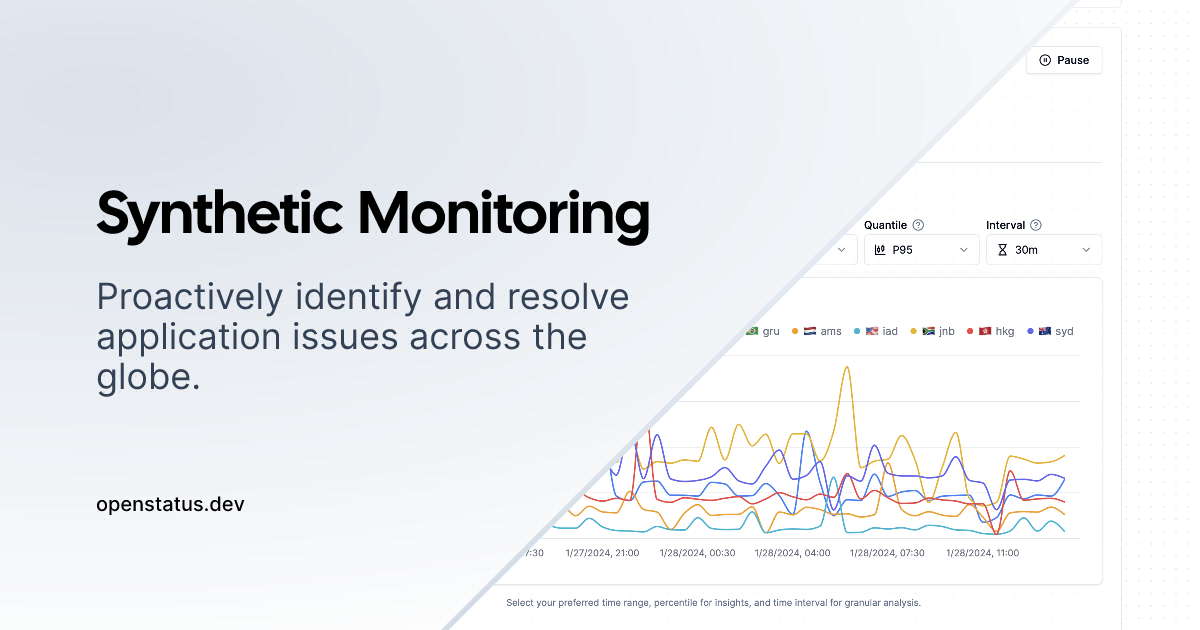 Synthetic Monitoring

Proactively identify and resolve application issues across the globe.

openstatus.dev

Pause

Quantile
P95

Interval
30m

gru ams iad jnb hkg syd

7:30 1/27/2024, 21:00 1/28/2024, 00:30 1/28/2024, 04:00 1/28/2024, 07:30 1/28/2024, 11:00

Select your preferred time range, percentile for insights, and time interval for granular analysis.